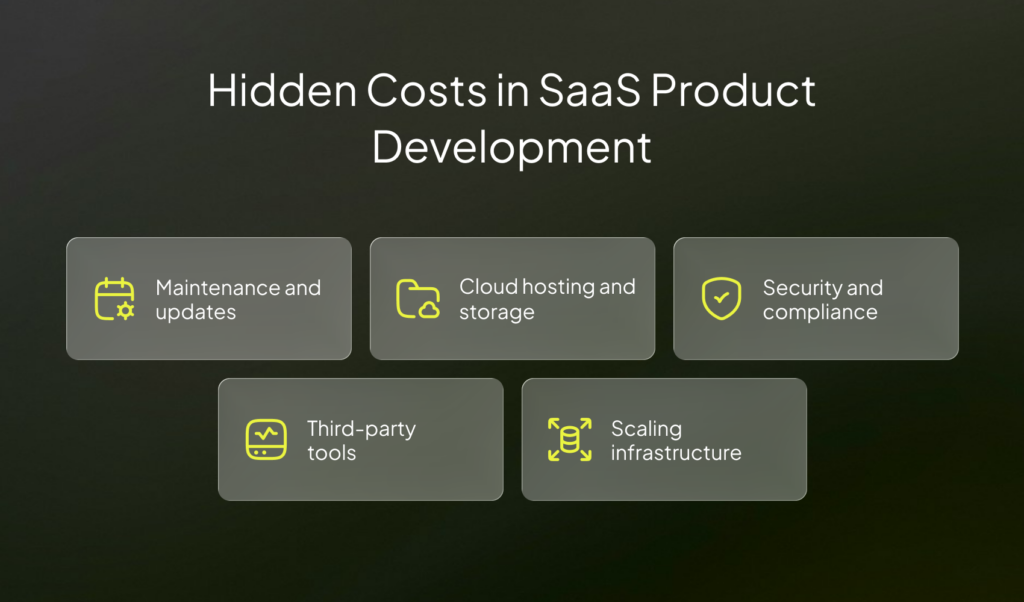 Hidden Costs in SaaS Product Development

Maintenance and updates

Cloud hosting and storage

Security and compliance

Third-party tools

Scaling infrastructure